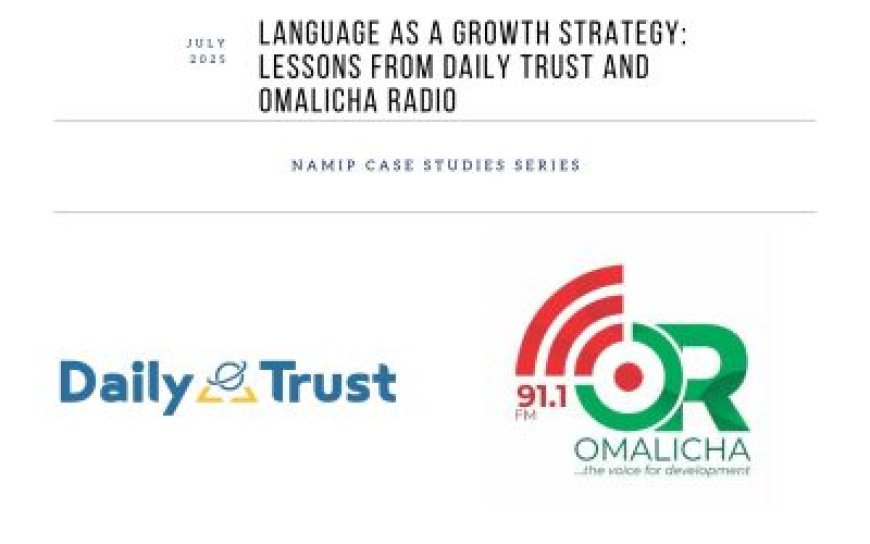 JULY 2025

LANGUAGE AS A GROWTH STRATEGY: LESSONS FROM DAILY TRUST AND OMALICHA RADIO

NAMIP CASE STUDIES SERIES

Daily Trust

91.1 FM
OR
OMALICHA
...the voice for development